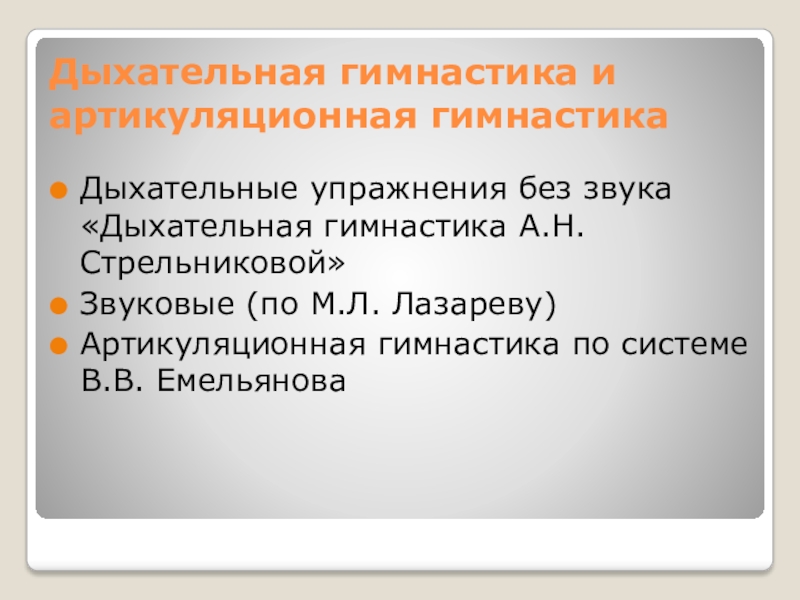 Дыхательная гимнастика и артикуляционная гимнастика

Дыхательные упражнения без звука «Дыхательная гимнастика А.Н. Стрельниковой»

Звуковые (по М.Л. Лазареву)

Артикуляционная гимнастика по системе В.В. Емельянова